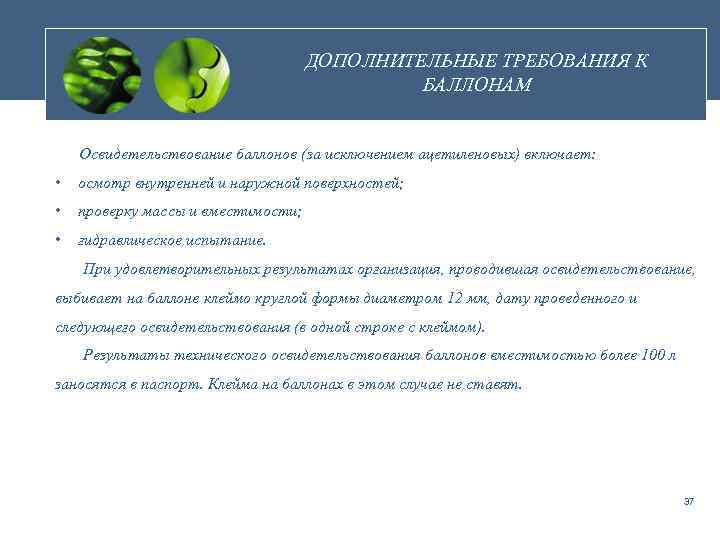 ДОПОЛНИТЕЛЬНЫЕ ТРЕБОВАНИЯ К БАЛЛОНАМ

Освидетельствование баллонов (за исключением ацетиленовых) включает:

• осмотр внутренней и наружной поверхностей;
• проверку массы и вместимости;
• гидравлическое испытание.

При удовлетворительных результатах организация, проводившая освидетельствование, выбивает на баллоне клеймо круглой формы диаметром 12 мм, дату проведенного и следующего освидетельствования (в одной строке с клеймом).

Результаты технического освидетельствования баллонов вместимостью более 100 л заносятся в паспорт. Клейма на баллонах в этом случае не ставят.

37